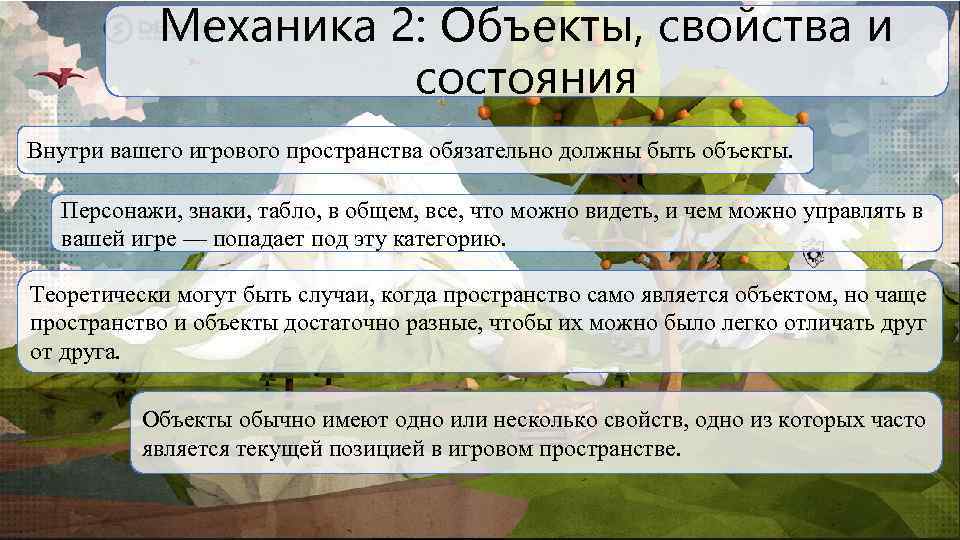 Механика 2: Объекты, свойства и состояния

Внутри вашего игрового пространства обязательно должны быть объекты.

Персонажи, знаки, табло, в общем, все, что можно видеть, и чем можно управлять в вашей игре — попадает под эту категорию.

Теоретически могут быть случаи, когда пространство само является объектом, но чаще пространство и объекты достаточно разные, чтобы их можно было легко отличать друг от друга.

Объекты обычно имеют одно или несколько свойств, одно из которых часто является текущей позицией в игровом пространстве.